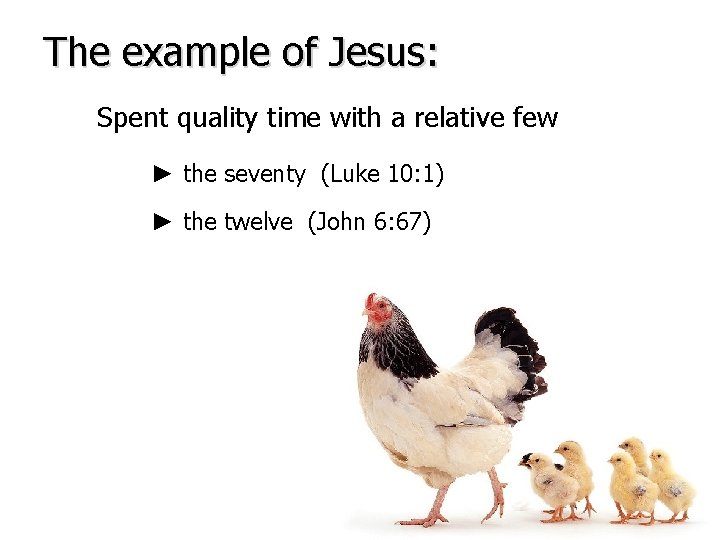 The example of Jesus:

Spent quality time with a relative few

► the seventy (Luke 10:1)

► the twelve (John 6:67)